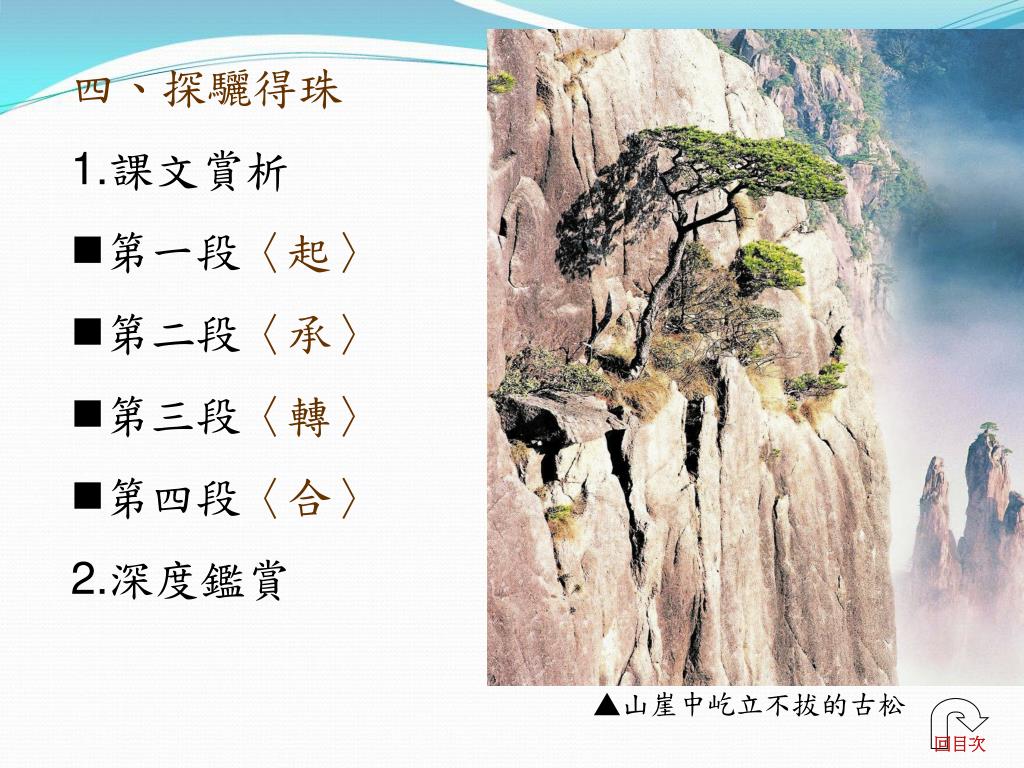 四、探驪得珠

1.課文賞析

■第一段〈起〉

■第二段〈承〉

■第三段〈轉〉

■第四段〈合〉

2.深度鑑賞

▲山崖中屹立不拔的古松

回目次